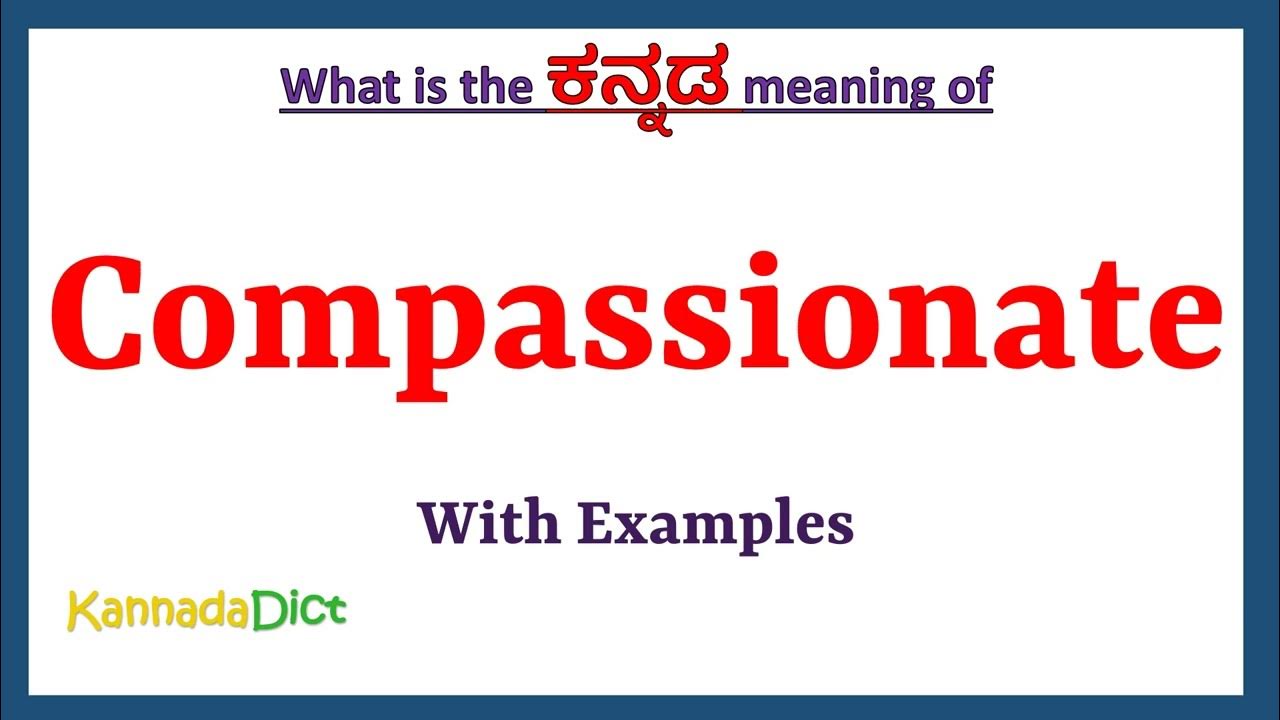 What is the ಕನ್ನಡ meaning of

Compassionate

With Examples

KannadaDict